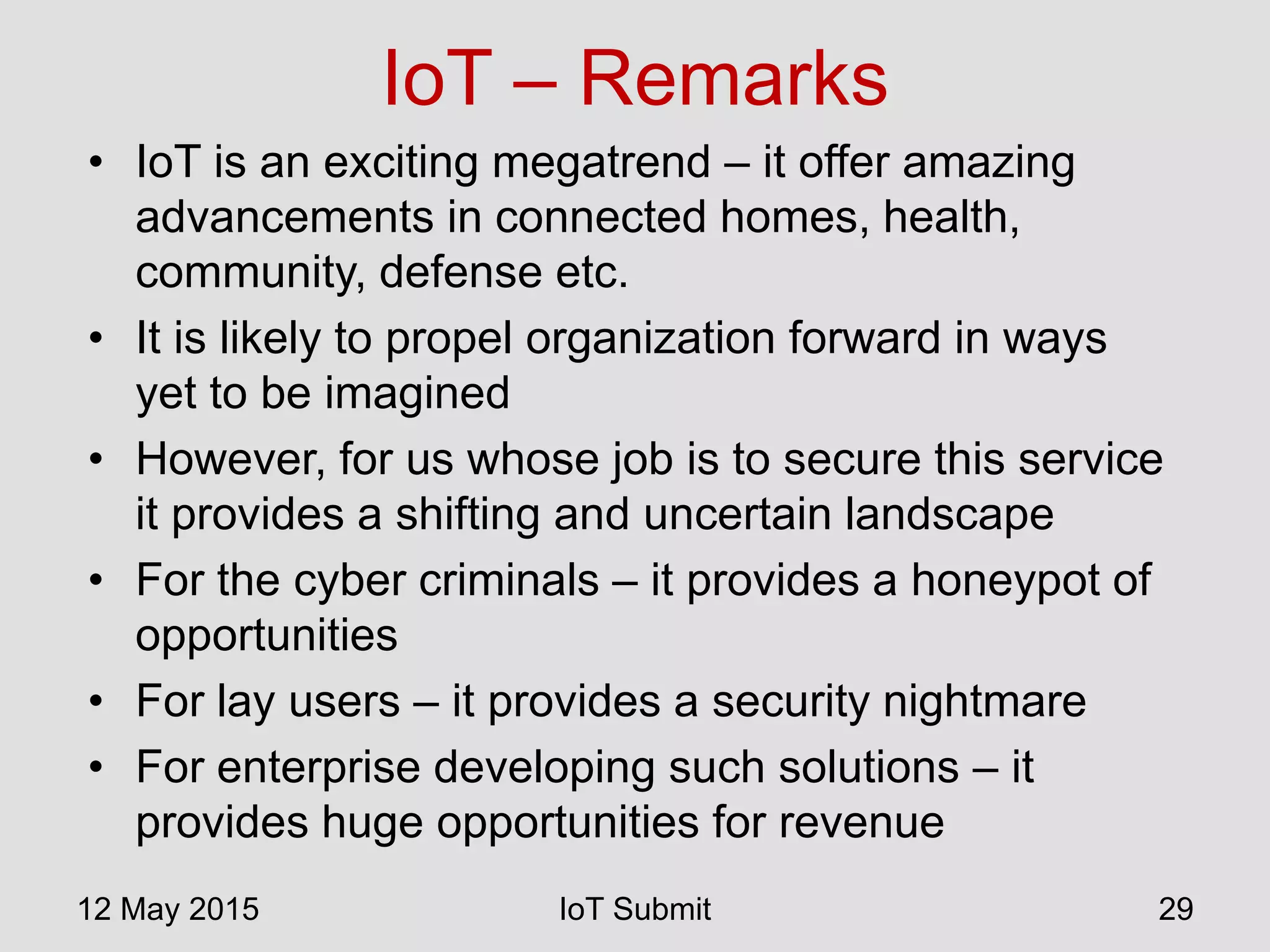 IoT – Remarks

• IoT is an exciting megatrend – it offer amazing advancements in connected homes, health, community, defense etc.
• It is likely to propel organization forward in ways yet to be imagined
• However, for us whose job is to secure this service it provides a shifting and uncertain landscape
• For the cyber criminals – it provides a honeypot of opportunities
• For lay users – it provides a security nightmare
• For enterprise developing such solutions – it provides huge opportunities for revenue

12 May 2015

IoT Submit

29